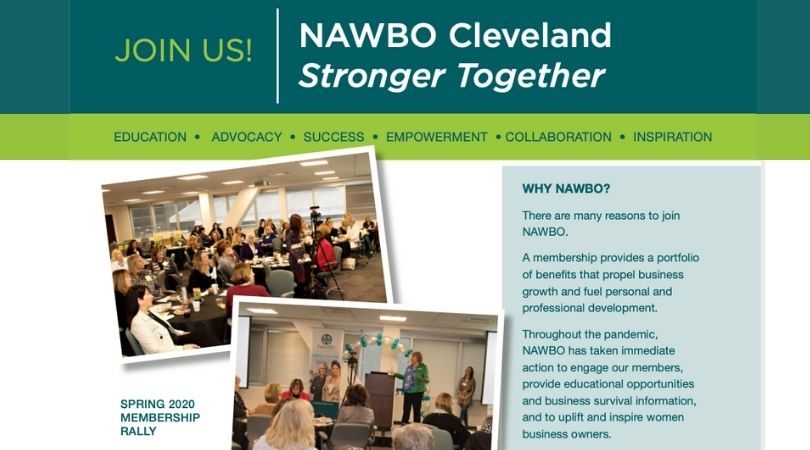 JOIN US!

NAWBO Cleveland
Stronger Together

EDUCATION • ADVOCACY • SUCCESS • EMPOWERMENT • COLLABORATION • INSPIRATION

SPRING 2020 MEMBERSHIP RALLY

WHY NAWBO?

There are many reasons to join NAWBO.

A membership provides a portfolio of benefits that propel business growth and fuel personal and professional development.

Throughout the pandemic, NAWBO has taken immediate action to engage our members, provide educational opportunities and business survival information, and to uplift and inspire women business owners.